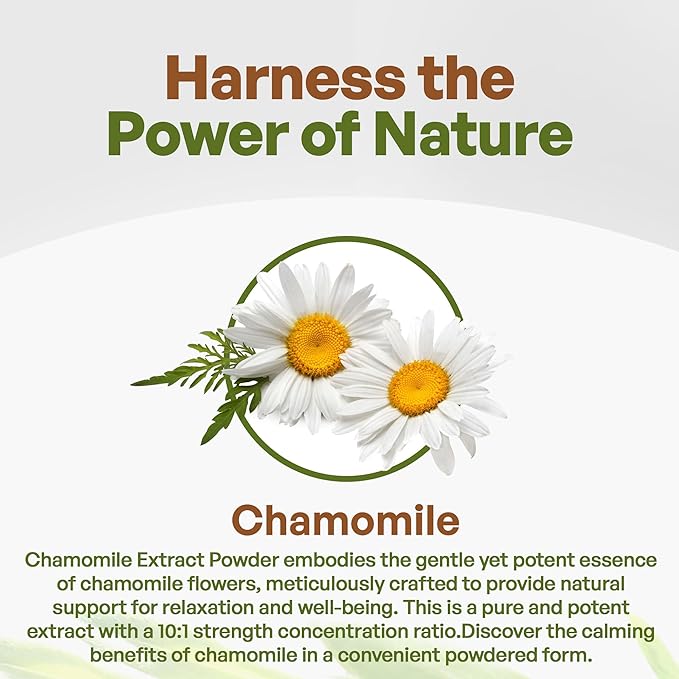 Harness the Power of Nature

Chamomile

Chamomile Extract Powder embodies the gentle yet potent essence of chamomile flowers, meticulously crafted to provide natural support for relaxation and well-being. This is a pure and potent extract with a 10:1 strength concentration ratio.Discover the calming benefits of chamomile in a convenient powdered form.